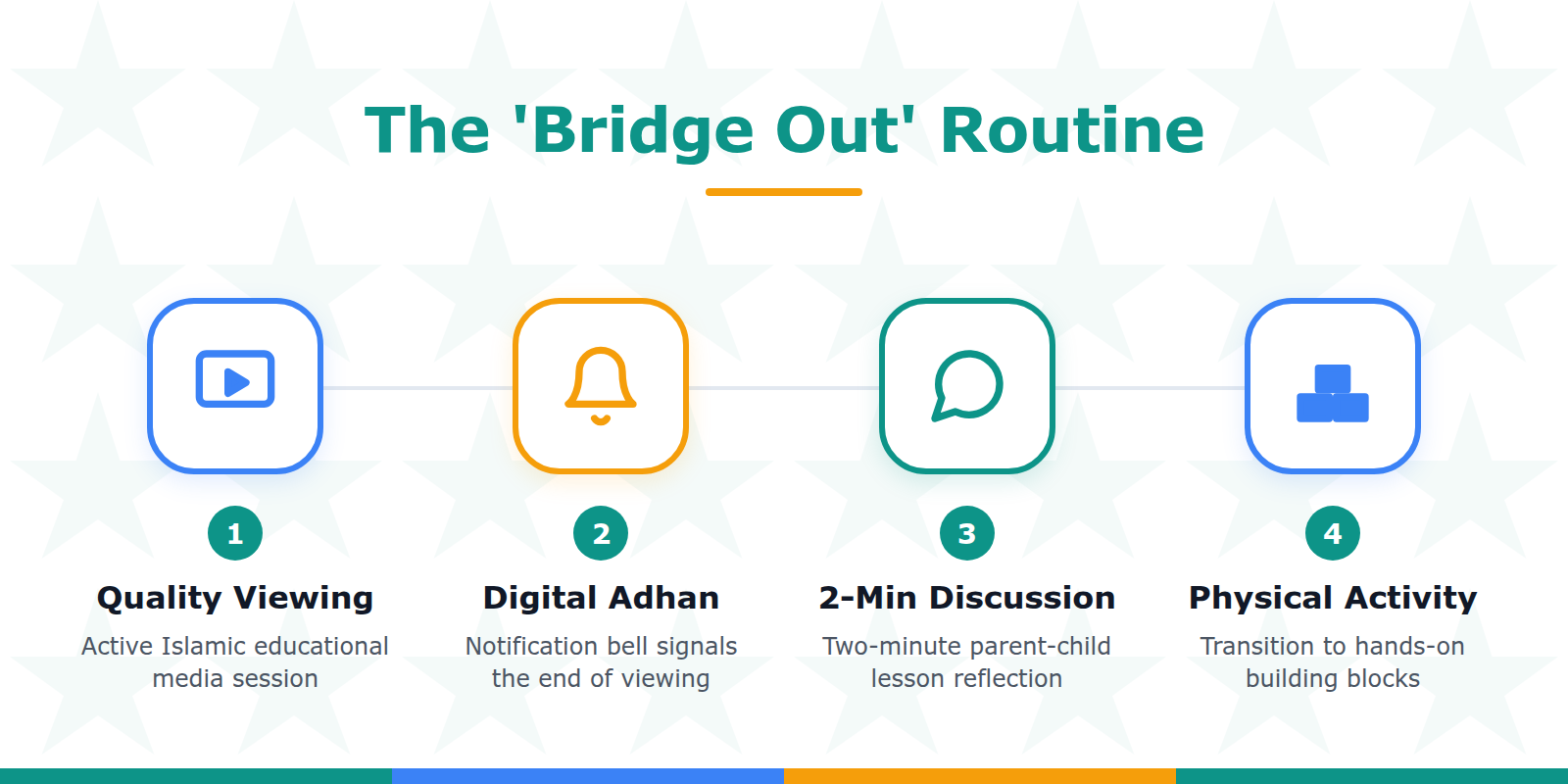 The 'Bridge Out' Routine

1
Quality Viewing
Active Islamic educational media session

2
Digital Adhan
Notification bell signals the end of viewing

3
2-Min Discussion
Two-minute parent-child lesson reflection

4
Physical Activity
Transition to hands-on building blocks